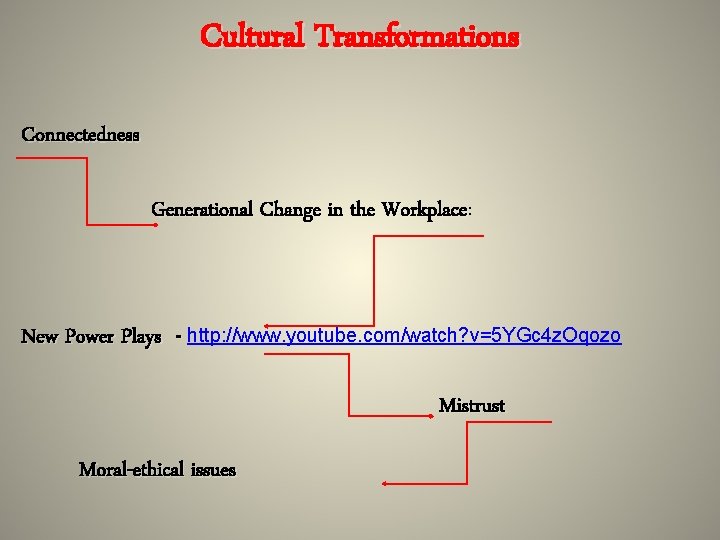 Cultural Transformations

Connectedness

Generational Change in the Workplace:

New Power Plays - http://www.youtube.com/watch?v=5YGc4zOqozo

Mistrust

Moral-ethical issues